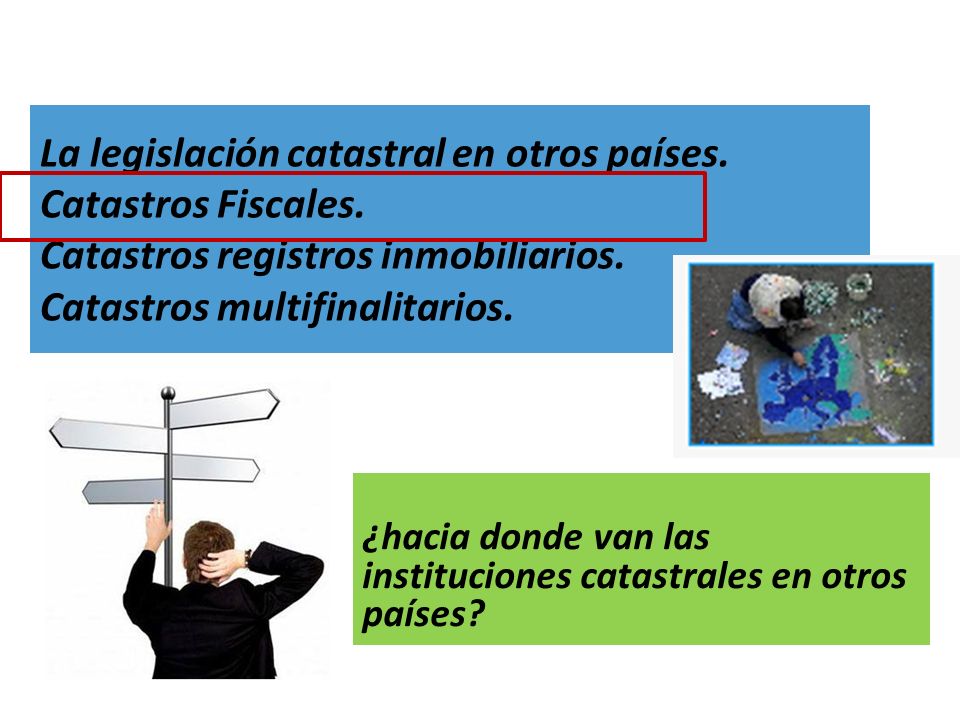 La legislación catastral en otros países.
Catastros Fiscales.
Catastros registros inmobiliarios.
Catastros multifinalitarios.

¿hacia donde van las instituciones catastrales en otros países?